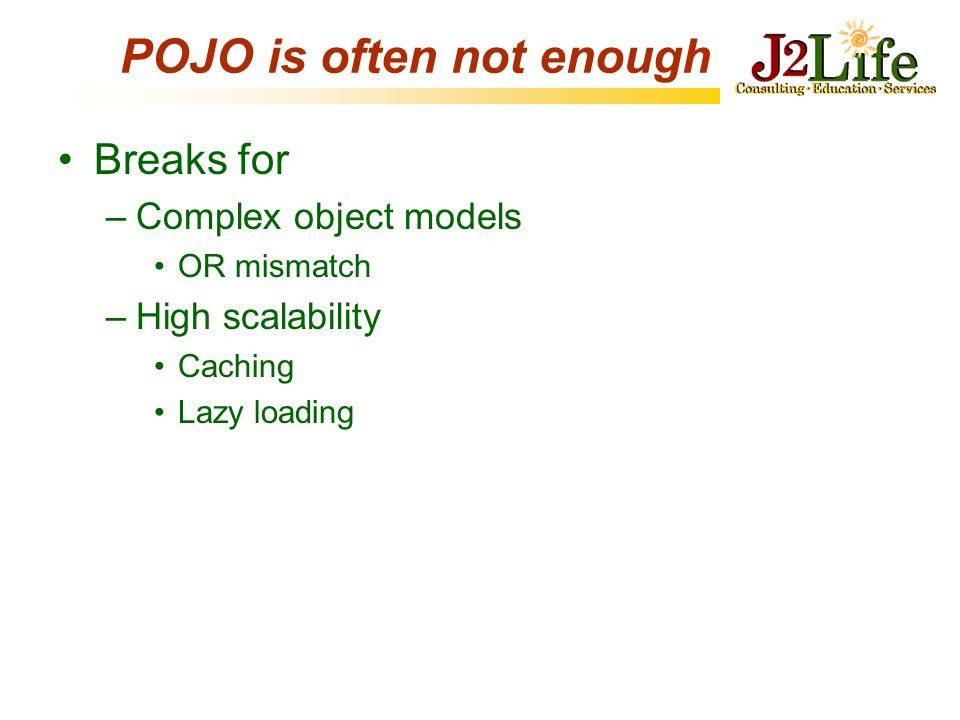 POJO is often not enough

J2Life
Consulting · Education · Services

• Breaks for
– Complex object models
• OR mismatch
– High scalability
• Caching
• Lazy loading